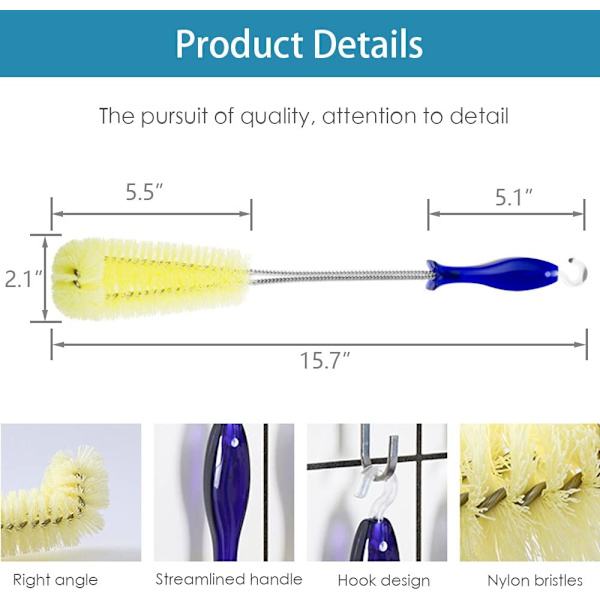 Product Details

The pursuit of quality, attention to detail

5.5″

5.1″

2.1″

15.7″

Right angle

Streamlined handle

Hook design

Nylon bristles